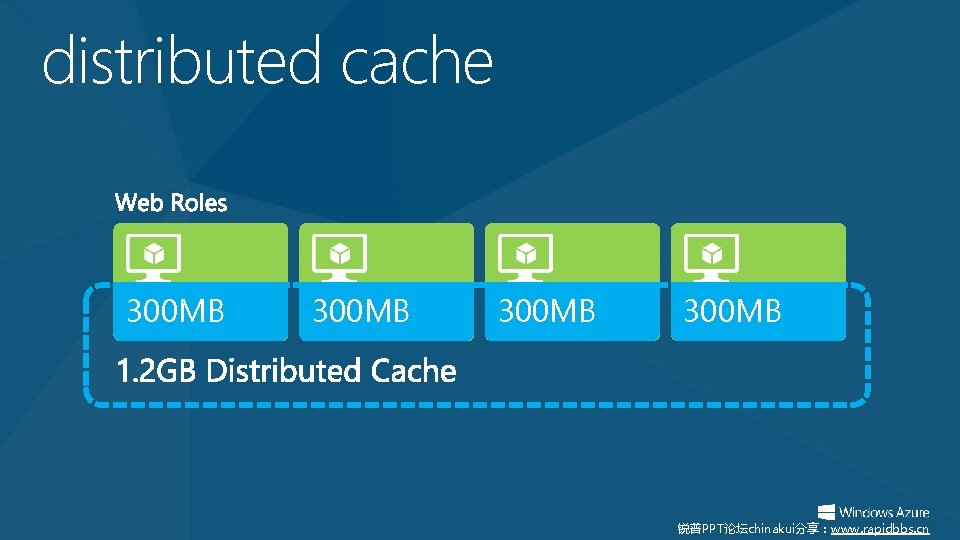 distributed cache

Web Roles

300MB

300MB

300MB

300MB

1.2GB Distributed Cache

Windows Azure

锐普PPT论坛chinakui分享：www.rapidbbs.cn